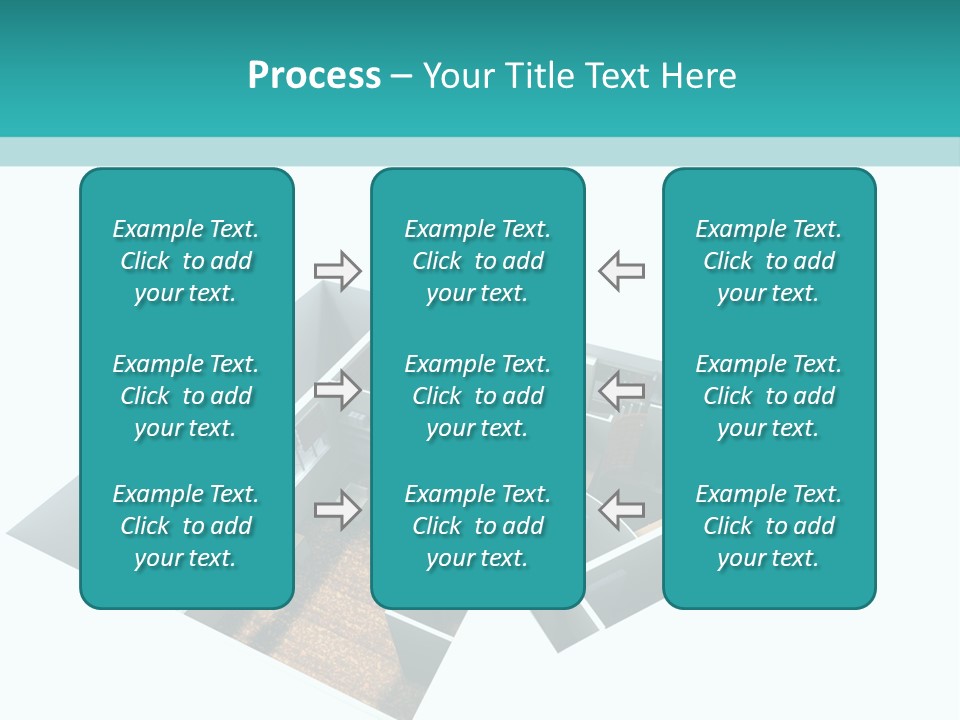 Process – Your Title Text Here

Example Text. Click to add your text.

Example Text. Click to add your text.

Example Text. Click to add your text.

Example Text. Click to add your text.

Example Text. Click to add your text.

Example Text. Click to add your text.

Example Text. Click to add your text.

Example Text. Click to add your text.

Example Text. Click to add your text.